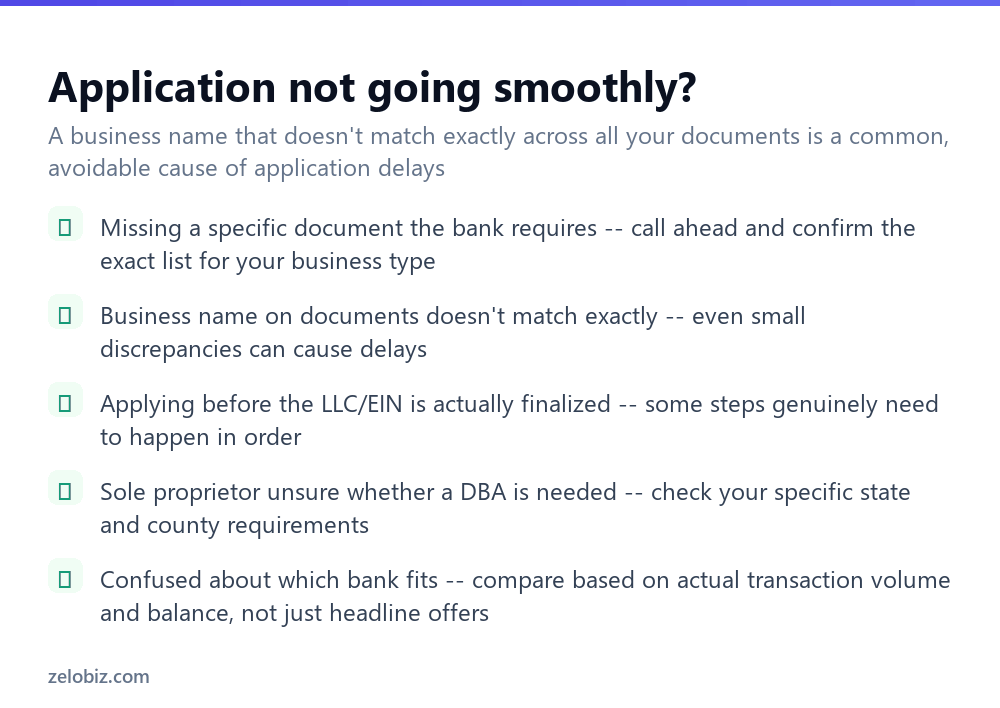 Application not going smoothly?

A business name that doesn't match exactly across all your documents is a common, avoidable cause of application delays

Missing a specific document the bank requires -- call ahead and confirm the exact list for your business type

Business name on documents doesn't match exactly -- even small discrepancies can cause delays

Applying before the LLC/EIN is actually finalized -- some steps genuinely need to happen in order

Sole proprietor unsure whether a DBA is needed -- check your specific state and county requirements

Confused about which bank fits -- compare based on actual transaction volume and balance, not just headline offers

zelobiz.com